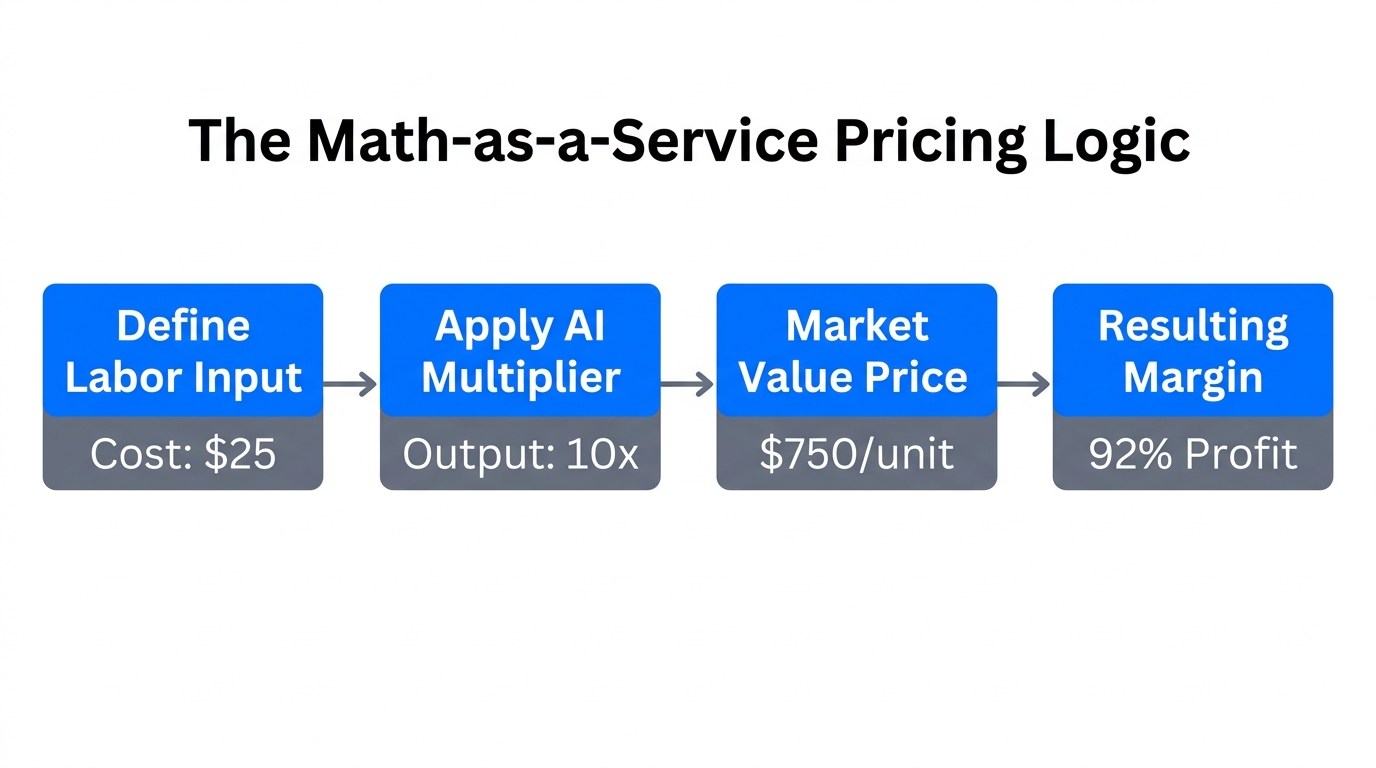 The Math-as-a-Service Pricing Logic

Define Labor Input

Cost: \$25

Apply AI Multiplier

Output: 10x

Market Value Price

\$750/unit

Resulting Margin

92% Profit